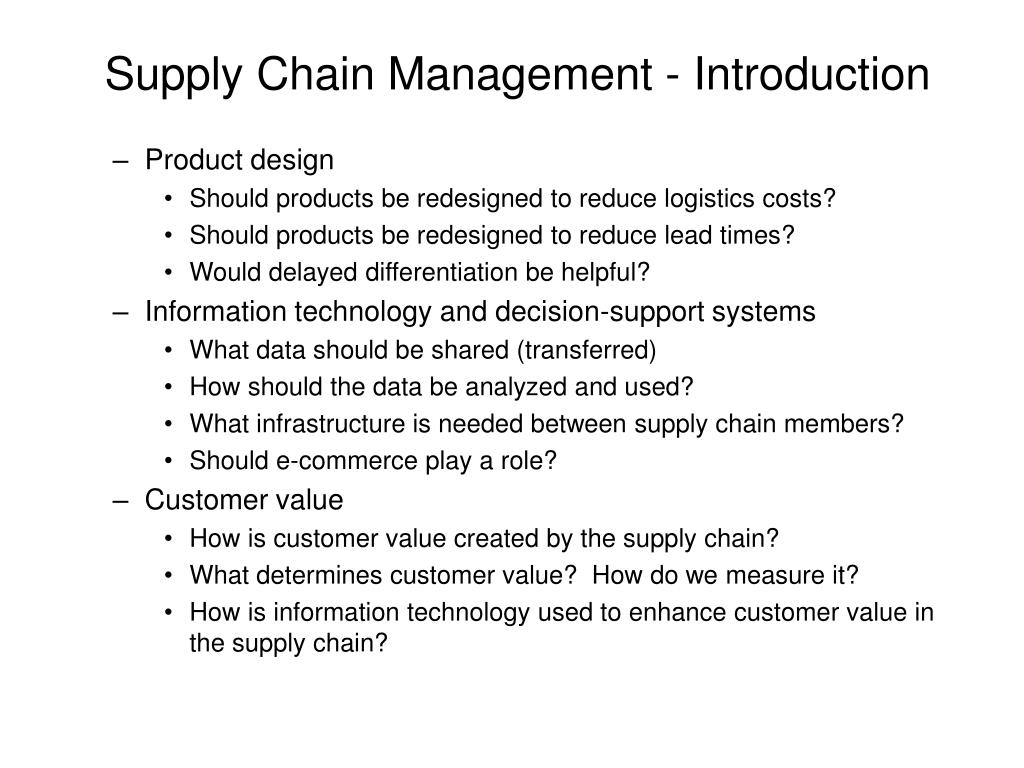 Supply Chain Management - Introduction

– Product design
• Should products be redesigned to reduce logistics costs?
• Should products be redesigned to reduce lead times?
• Would delayed differentiation be helpful?
– Information technology and decision-support systems
• What data should be shared (transferred)
• How should the data be analyzed and used?
• What infrastructure is needed between supply chain members?
• Should e-commerce play a role?
– Customer value
• How is customer value created by the supply chain?
• What determines customer value? How do we measure it?
• How is information technology used to enhance customer value in the supply chain?